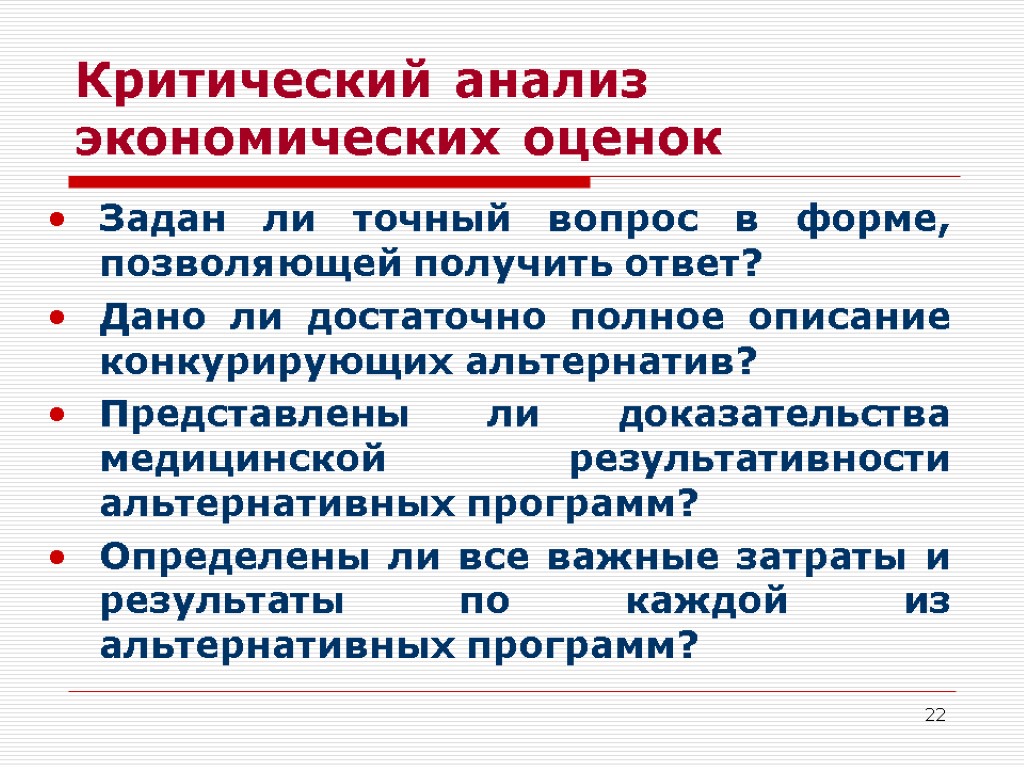 Критический анализ экономических оценок

• Задан ли точный вопрос в форме, позволяющей получить ответ?
• Дано ли достаточно полное описание конкурирующих альтернатив?
• Представлены ли доказательства медицинской результативности альтернативных программ?
• Определены ли все важные затраты и результаты по каждой из альтернативных программ?

22